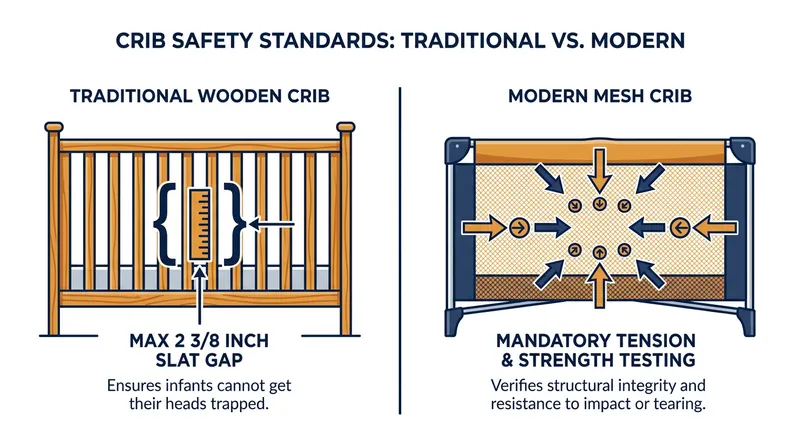 CRIB SAFETY STANDARDS: TRADITIONAL VS. MODERN

TRADITIONAL WOODEN CRIB

MAX 2 3/8 INCH SLAT GAP

Ensures infants cannot get their heads trapped.

MODERN MESH CRIB

MANDATORY TENSION & STRENGTH TESTING

Verifies structural integrity and resistance to impact or tearing.